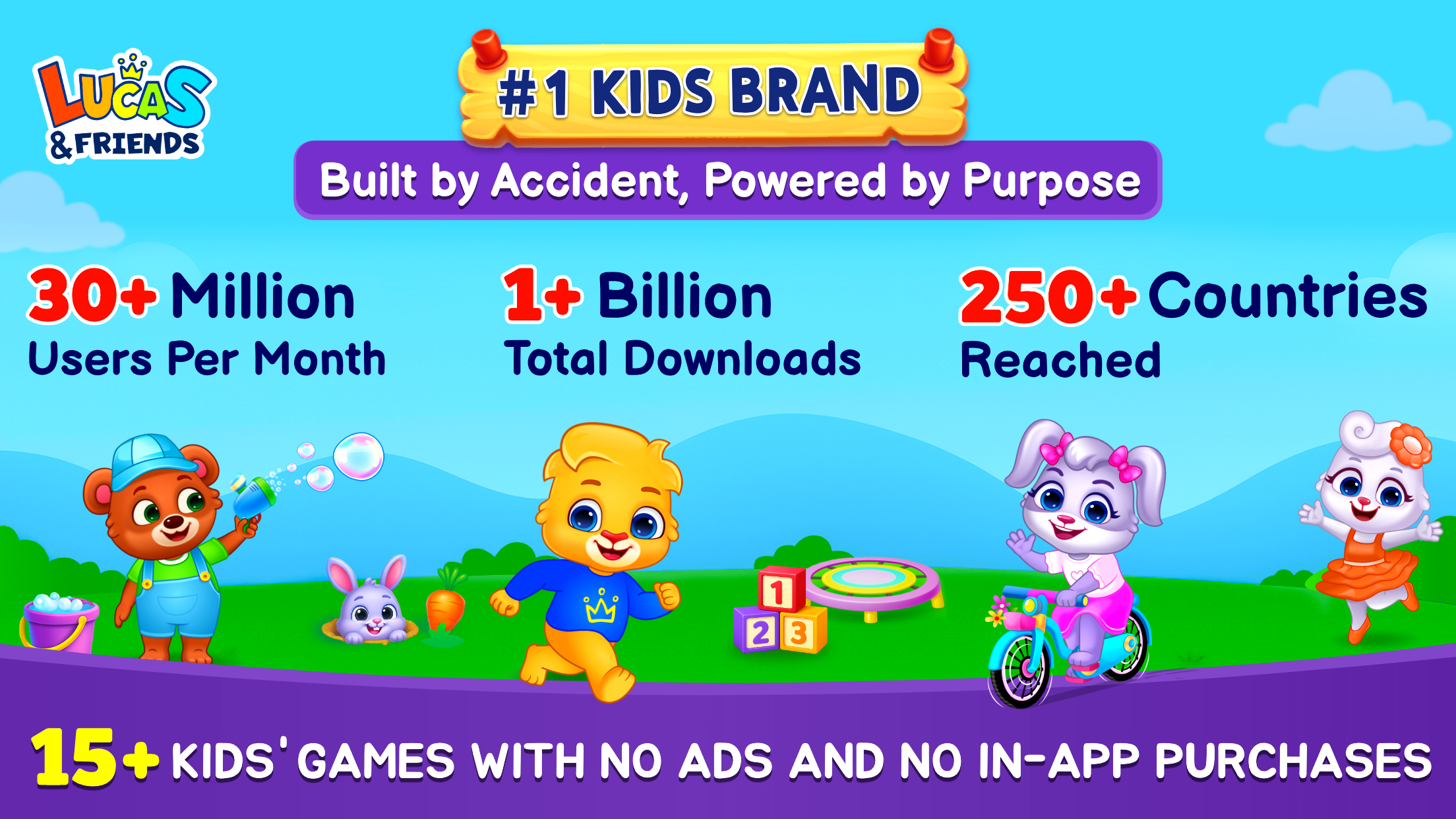 LUCAS
& FRIENDS

#1 KIDS BRAND

Built by Accident, Powered by Purpose

30+ Million
Users Per Month

1+ Billion
Total Downloads

250+ Countries
Reached

1
2 3

15+ KIDS' GAMES WITH NO ADS AND NO IN-APP PURCHASES